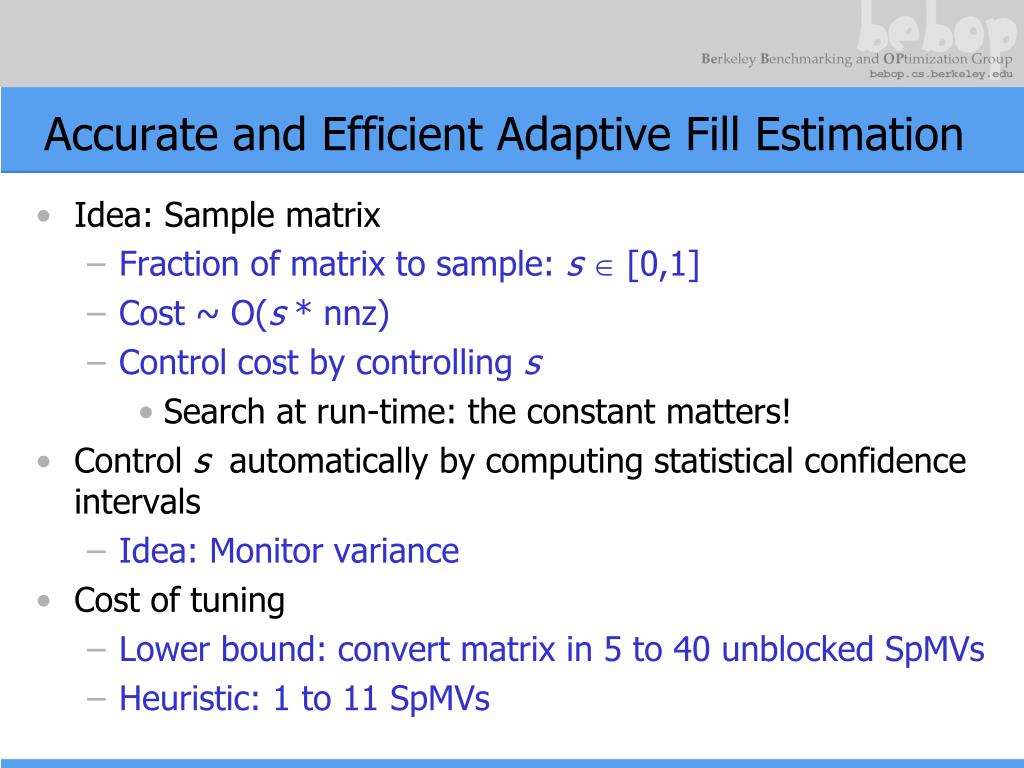 bebop
Berkeley Benchmarking and OPtimization Group
bebop.cs.berkeley.edu

Accurate and Efficient Adaptive Fill Estimation

• Idea: Sample matrix
– Fraction of matrix to sample: $s \in [0,1]$
– Cost ~ O($s$ * nnz)
– Control cost by controlling $s$
• Search at run-time: the constant matters!
• Control $s$ automatically by computing statistical confidence intervals
– Idea: Monitor variance
• Cost of tuning
– Lower bound: convert matrix in 5 to 40 unblocked SpMVs
– Heuristic: 1 to 11 SpMVs